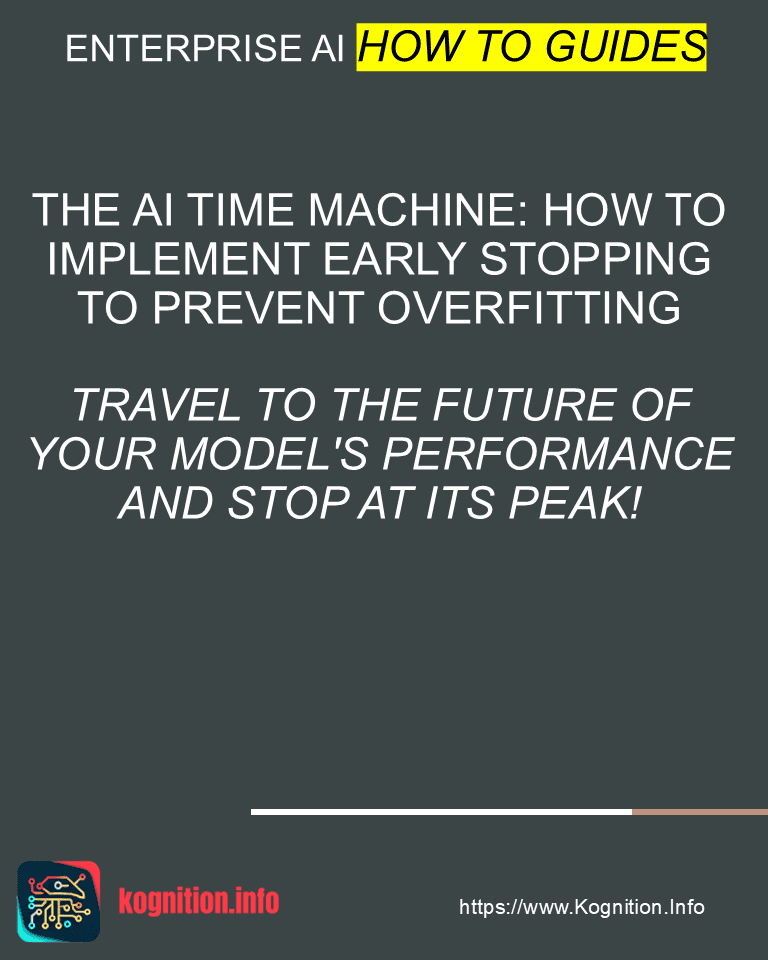 ENTERPRISE AI HOW TO GUIDES

THE AI TIME MACHINE: HOW TO IMPLEMENT EARLY STOPPING TO PREVENT OVERFITTING

TRAVEL TO THE FUTURE OF YOUR MODEL'S PERFORMANCE AND STOP AT ITS PEAK!

kognition.info

https://www.Kognition.Info